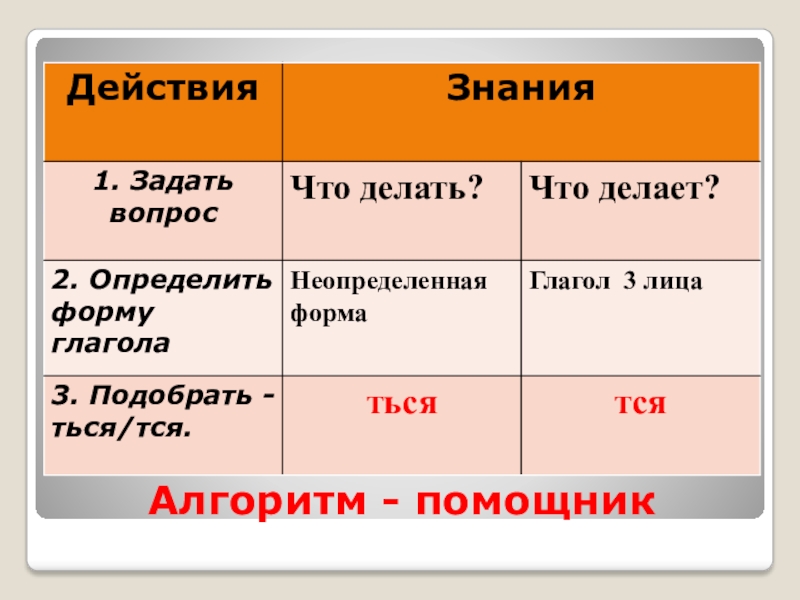 | Действия | Знания | |
|---|---|---|
| 1. Задать вопрос | Что делать? | Что делает? |
| 2. Определить форму глагола | Неопределенная форма | Глагол 3 лица |
| 3. Подобрать -ться/тся. | ться | тся |

Алгоритм - помощник